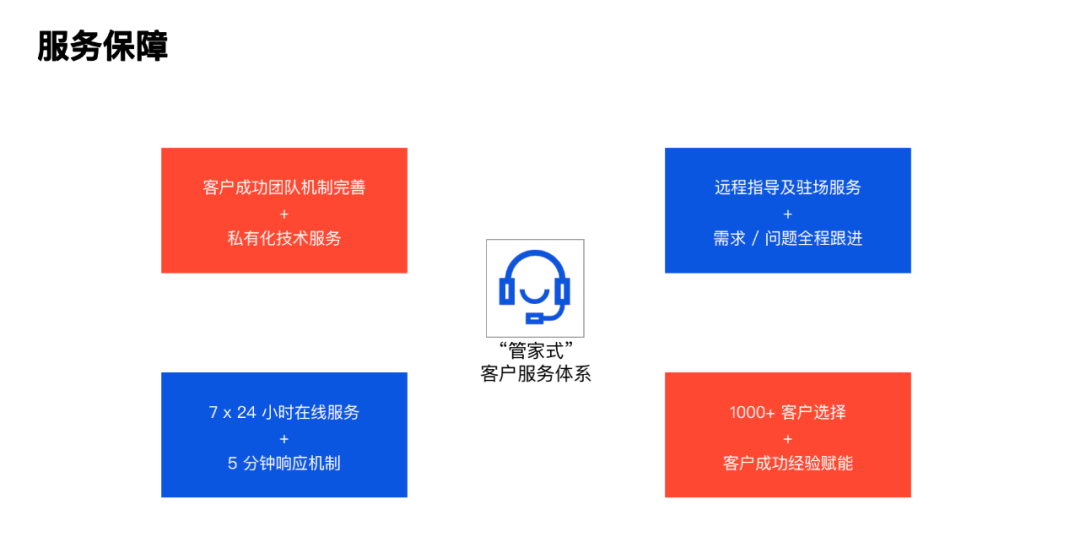 服务保障

客户成功团队机制完善
+
私有化技术服务

远程指导及驻场服务
+
需求 / 问题全程跟进

“管家式”
客户服务体系

7 x 24 小时在线服务
+
5 分钟响应机制

1000+ 客户选择
+
客户成功经验赋能